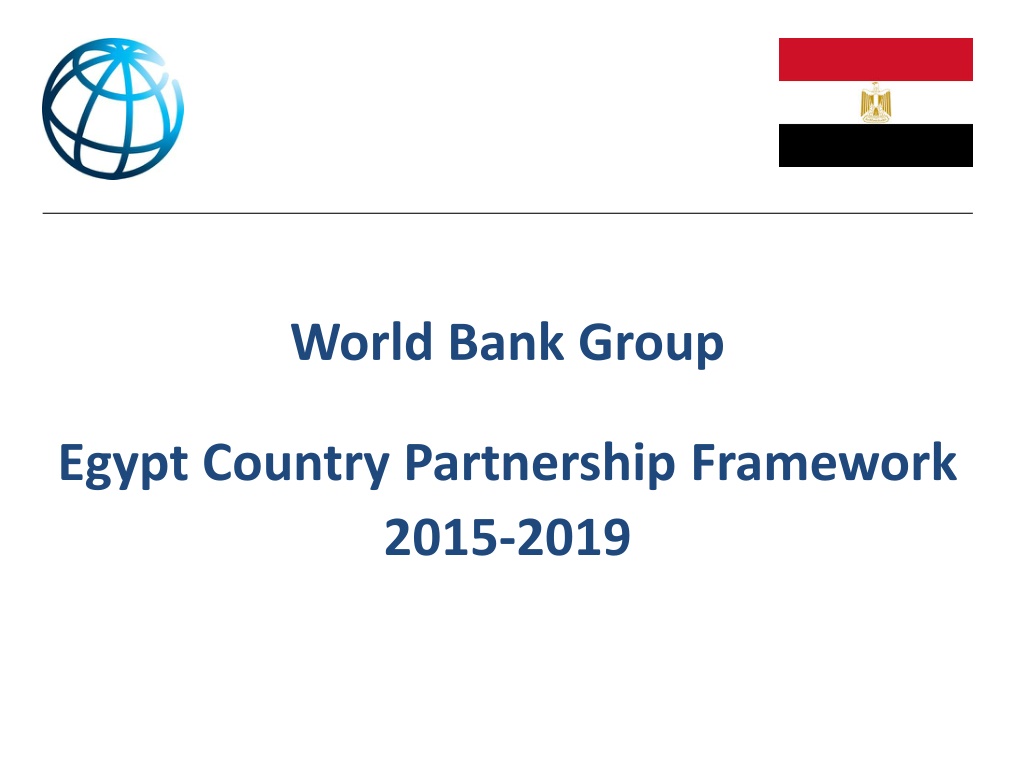 World Bank Group

Egypt Country Partnership Framework 2015-2019